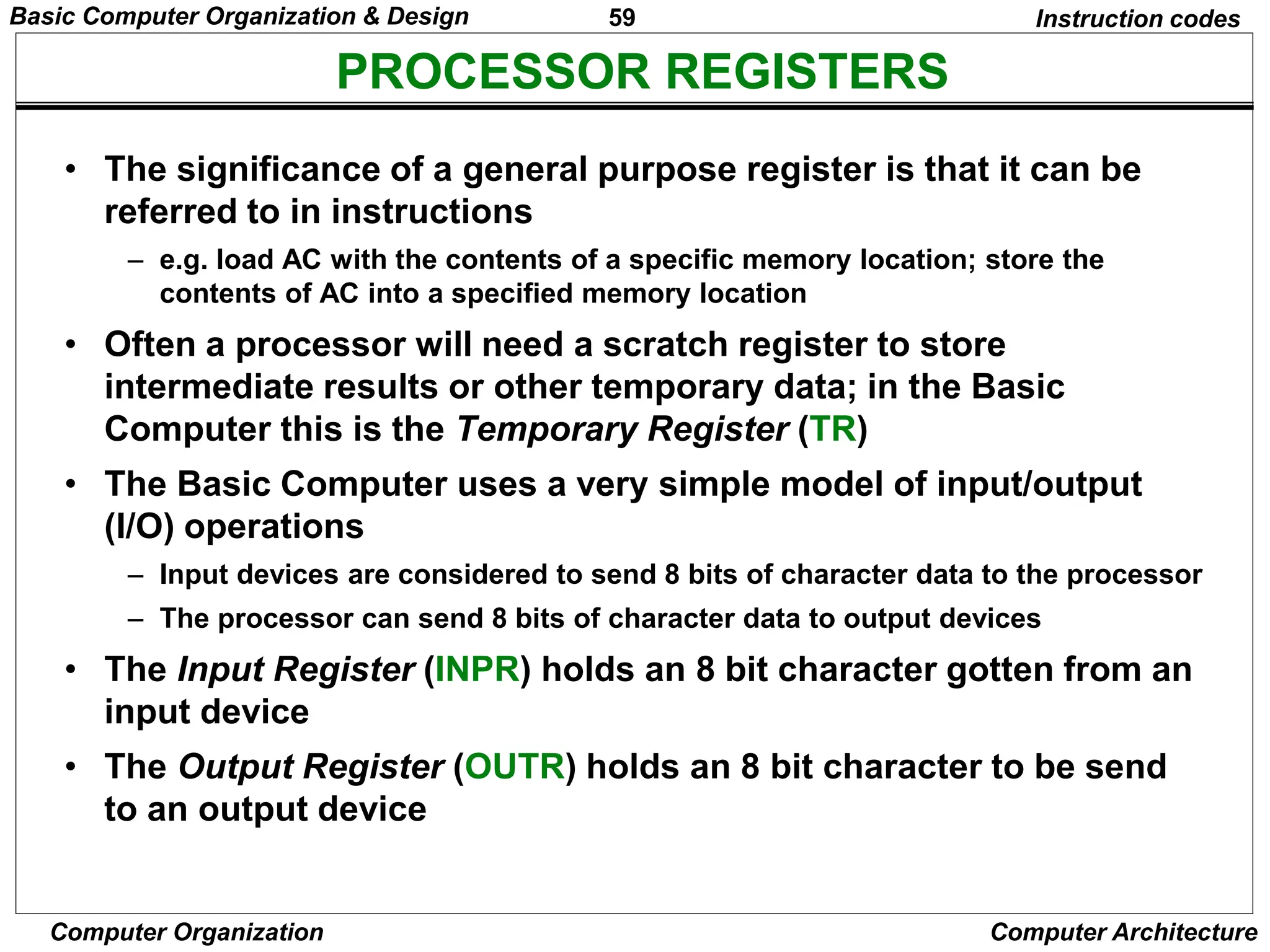 Basic Computer Organization & Design 59 Instruction codes

PROCESSOR REGISTERS

• The significance of a general purpose register is that it can be referred to in instructions

– e.g. load AC with the contents of a specific memory location; store the contents of AC into a specified memory location

• Often a processor will need a scratch register to store intermediate results or other temporary data; in the Basic Computer this is the Temporary Register (TR)

• The Basic Computer uses a very simple model of input/output (I/O) operations

– Input devices are considered to send 8 bits of character data to the processor

– The processor can send 8 bits of character data to output devices

• The Input Register (INPR) holds an 8 bit character gotten from an input device

• The Output Register (OUTR) holds an 8 bit character to be send to an output device

Computer Organization Computer Architecture